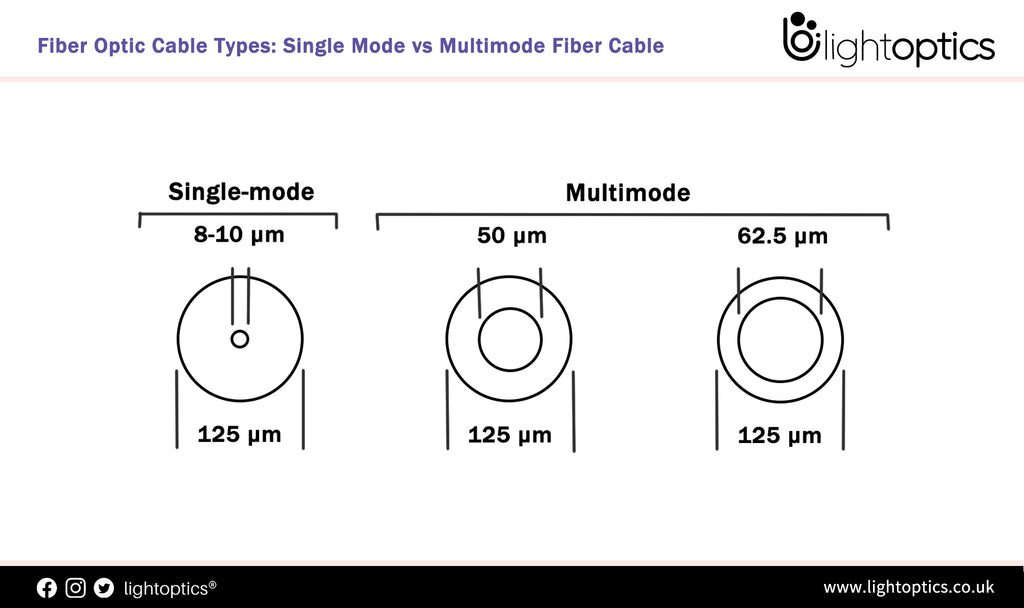 Fiber Optic Cable Types: Single Mode vs Multimode Fiber Cable

lightoptics

Single-mode

8-10 μm

125 μm

Multimode

50 μm

125 μm

62.5 μm

125 μm

lightoptics®

www.lightoptics.co.uk